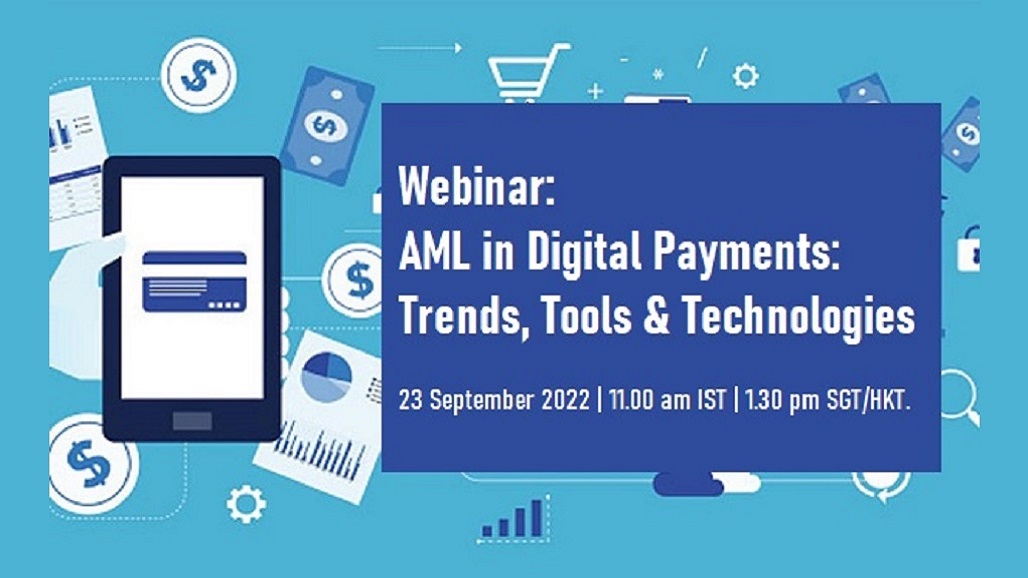 Webinar:
AML in Digital Payments: Trends, Tools & Technologies

23 September 2022 | 11.00 am IST | 1.30 pm SGT/HKT.